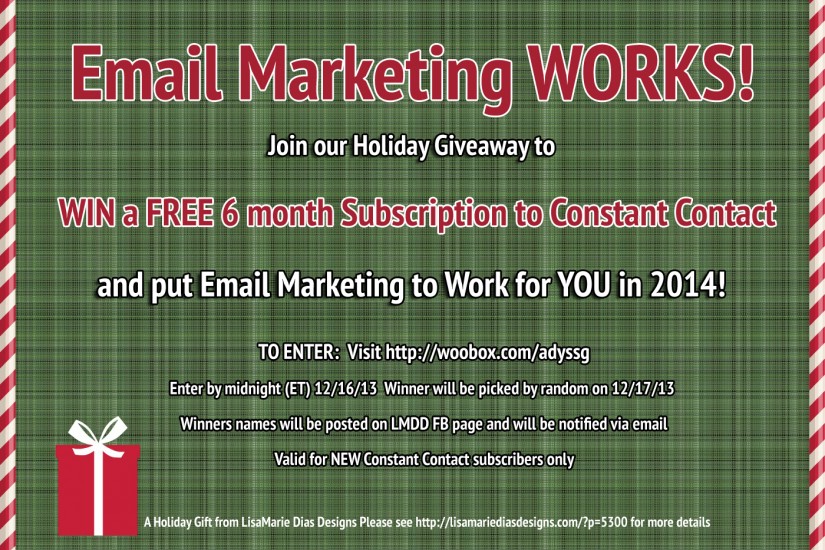 Email Marketing WORKS!

Join our Holiday Giveaway to

WIN a FREE 6 month Subscription to Constant Contact

and put Email Marketing to Work for YOU in 2014!

TO ENTER: Visit http://woobox.com/adyssg

Enter by midnight (ET) 12/16/13 Winner will be picked by random on 12/17/13

Winners names will be posted on LMDD FB page and will be notified via email

Valid for NEW Constant Contact subscribers only

A Holiday Gift from LisaMarie Dias Designs Please see http://lisamariediasdesigns.com/?p=5300 for more details